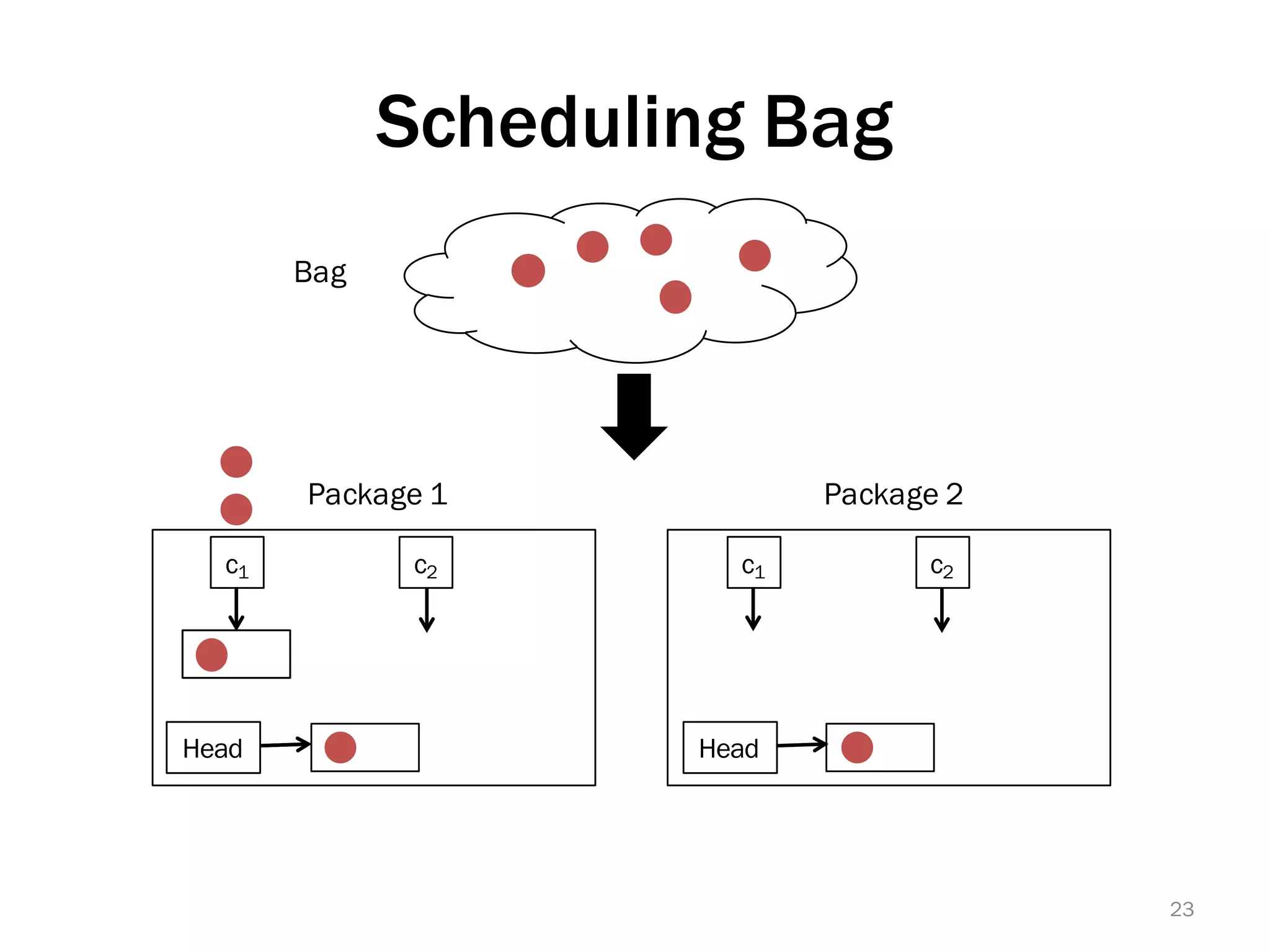 Scheduling Bag

Bag

Package 1

$c_1$

$c_2$

Head

Package 2

$c_1$

$c_2$

Head

23